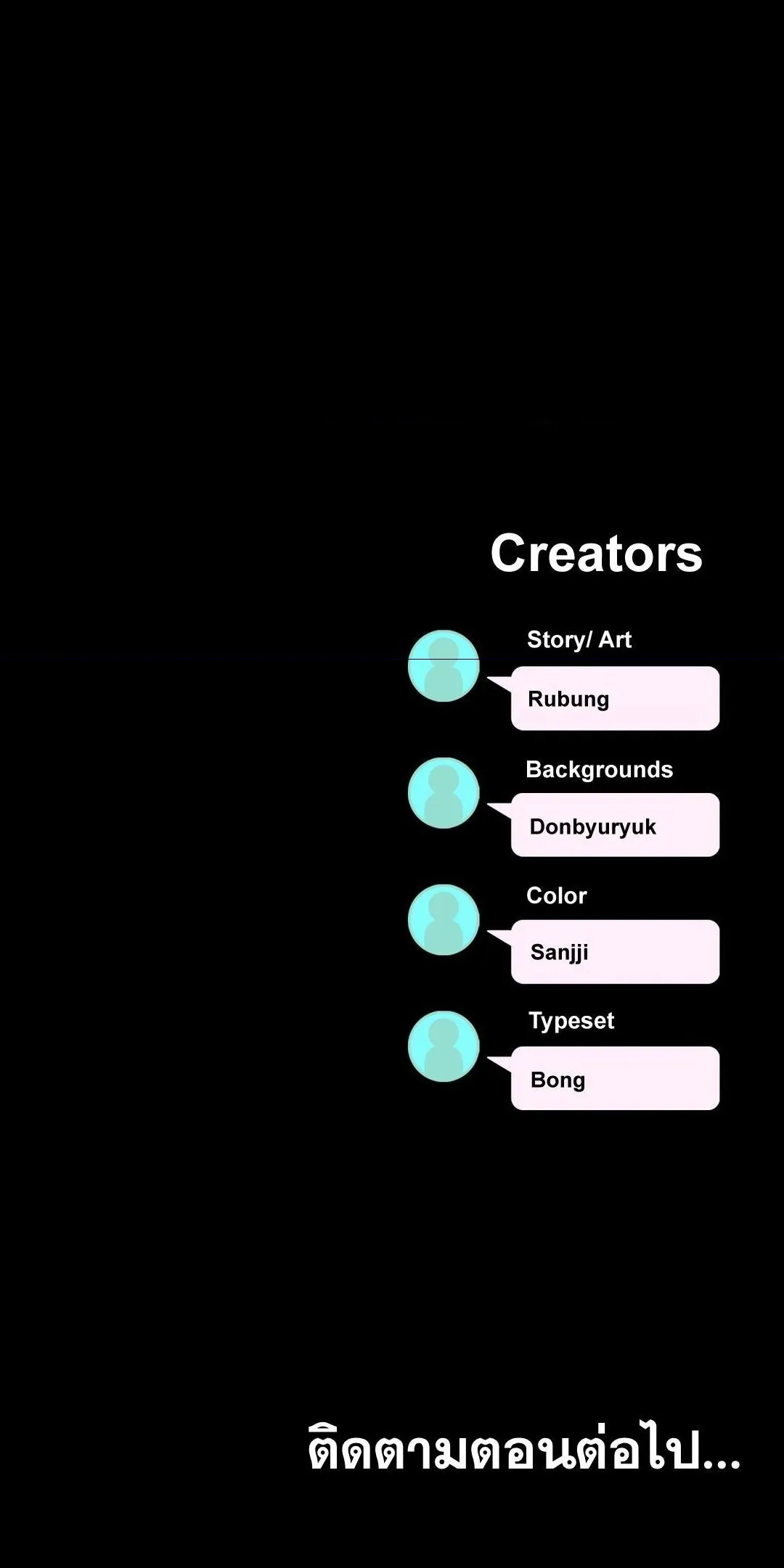 Creators

Story/ Art

Rubung

Backgrounds

Donbyuryuk

Color

Sanjji

Typeset

Bong

ติดตามตอนต่อไป...